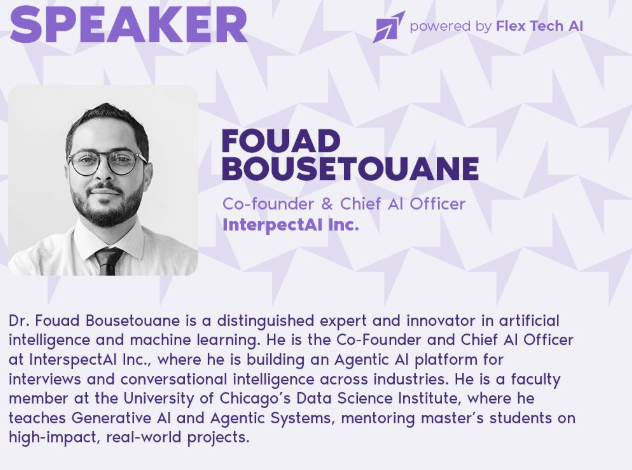 SPEAKER

powered by Flex Tech AI

FOUAD BOUSETOUANE

Co-founder & Chief AI Officer
InterpectAI Inc.

Dr. Fouad Bousetouane is a distinguished expert and innovator in artificial intelligence and machine learning. He is the Co-Founder and Chief AI Officer at InterspectAI Inc., where he is building an Agentic AI platform for interviews and conversational intelligence across industries. He is a faculty member at the University of Chicago's Data Science Institute, where he teaches Generative AI and Agentic Systems, mentoring master's students on high-impact, real-world projects.